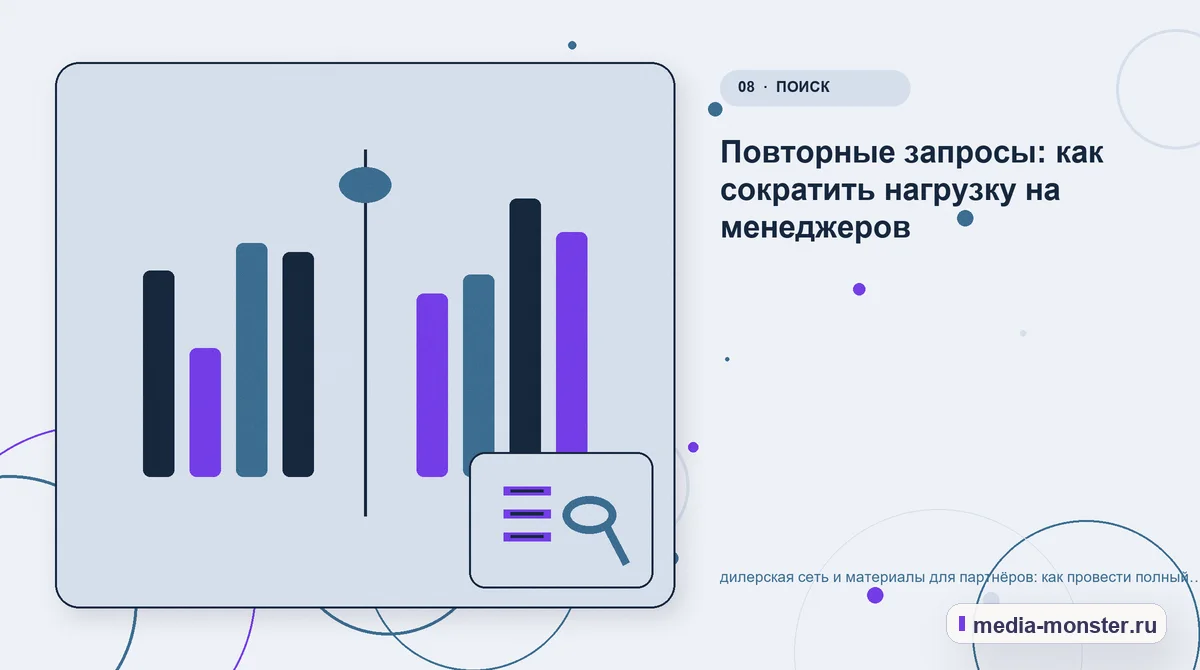 08 · ПОИСК

Повторные запросы: как сократить нагрузку на менеджеров

дилерская сеть и материалы для партнёров: как провести полный…

media-monster.ru